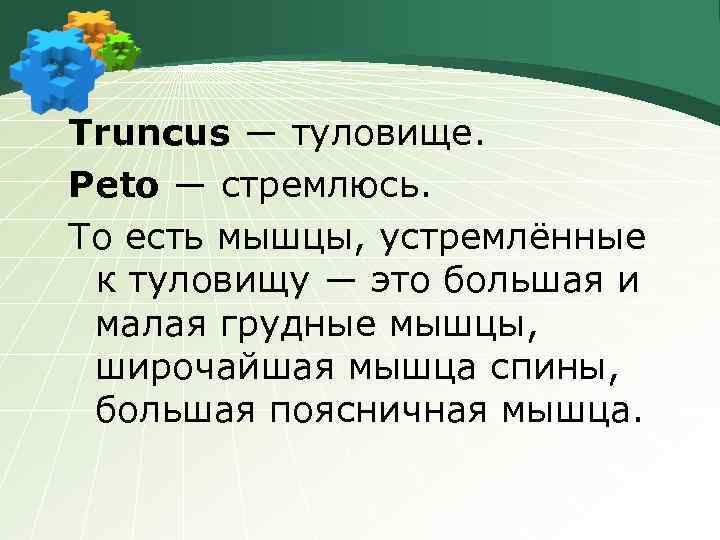 Truncus — туловище.

Peto — стремлюсь.

То есть мышцы, устремлённые к туловищу — это большая и малая грудные мышцы, широчайшая мышца спины, большая поясничная мышца.